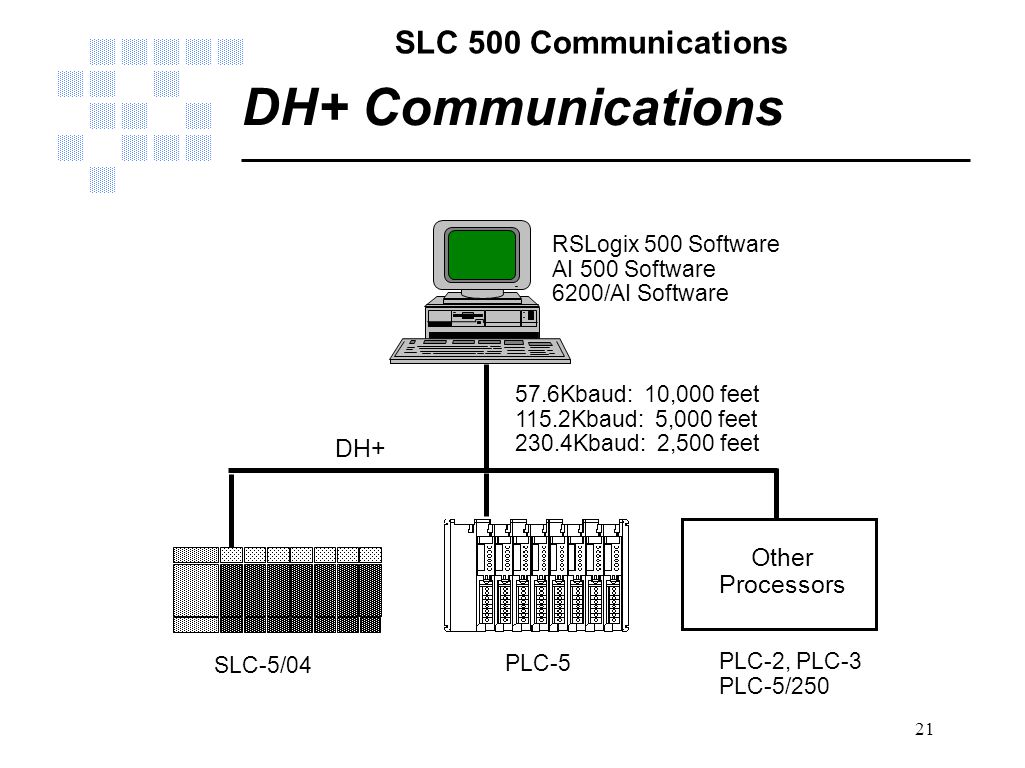 SLC 500 Communications

DH+ Communications

RSLogix 500 Software
AI 500 Software
6200/AI Software

57.6Kbaud: 10,000 feet
115.2Kbaud: 5,000 feet
230.4Kbaud: 2,500 feet

DH+

Other Processors

SLC-5/04

PLC-5

PLC-2, PLC-3
PLC-5/250

21